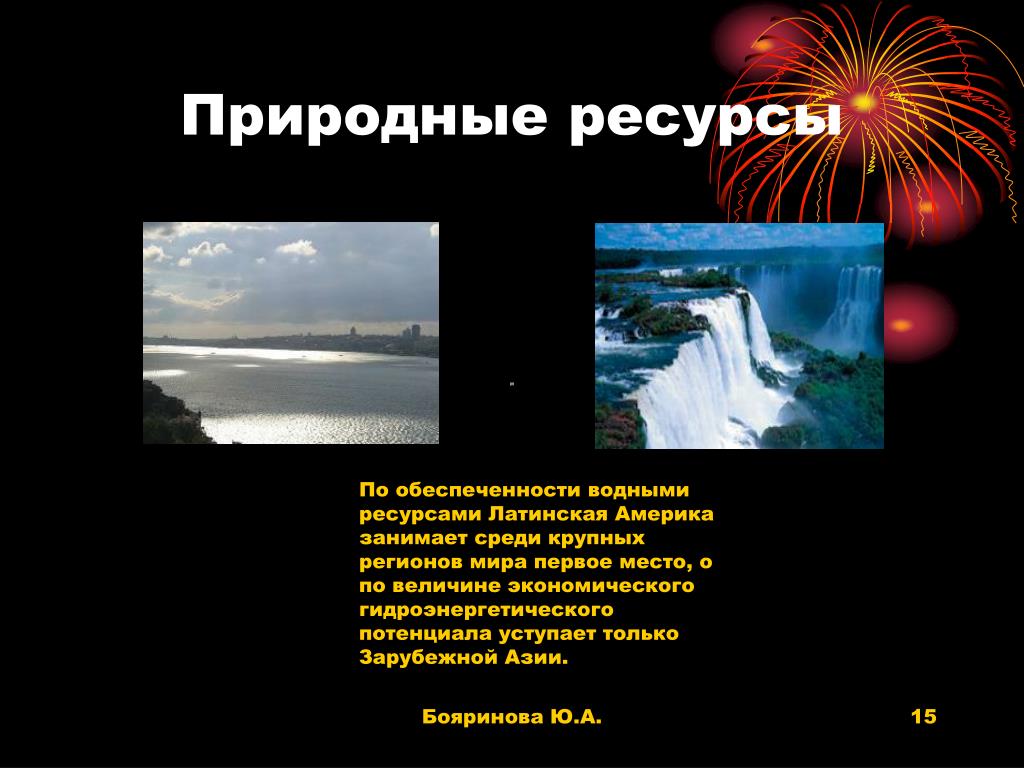 Природные ресурсы

По обеспеченности водными ресурсами Латинская Америка занимает среди крупных регионов мира первое место, о по величине экономического гидроэнергетического потенциала уступает только Зарубежной Азии.

Бояринова Ю.А.

15